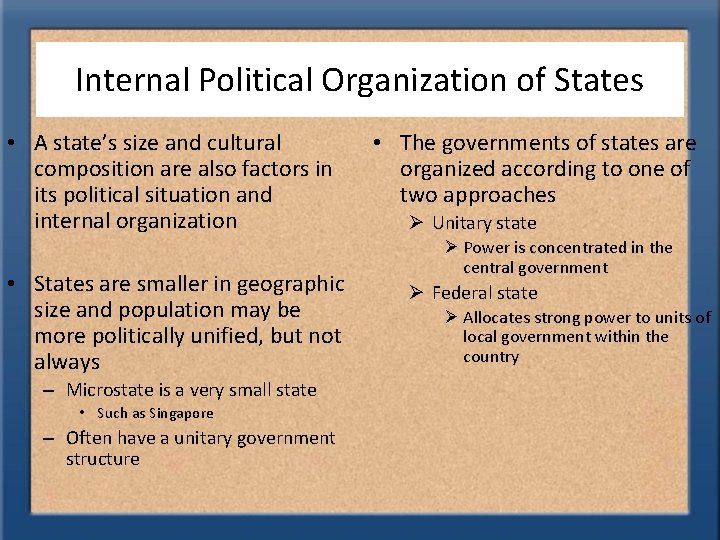 Internal Political Organization of States

• A state's size and cultural composition are also factors in its political situation and internal organization

• States are smaller in geographic size and population may be more politically unified, but not always
– Microstate is a very small state
• Such as Singapore
– Often have a unitary government structure

• The governments of states are organized according to one of two approaches
➢ Unitary state
➢ Power is concentrated in the central government
➢ Federal state
➢ Allocates strong power to units of local government within the country